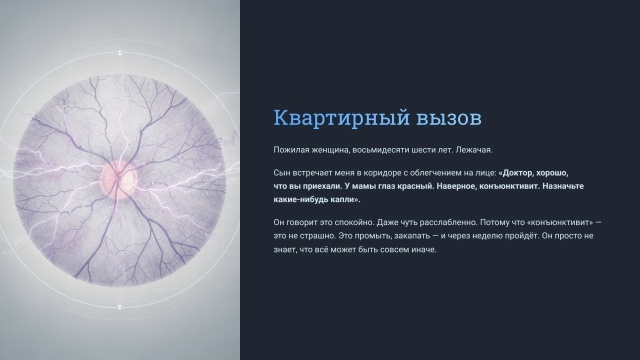 Квартирный вызов

Пожилая женщина, восьмидесяти шести лет. Лежачая.

Сын встречает меня в коридоре с облегчением на лице: «Доктор, хорошо, что вы приехали. У мамы глаз красный. Наверное, конъюнктивит. Назначьте какие-нибудь капли».

Он говорит это спокойно. Даже чуть расслабленно. Потому что «конъюнктивит» — это не страшно. Это промыть, закапать — и через неделю пройдёт. Он просто не знает, что всё может быть совсем иначе.